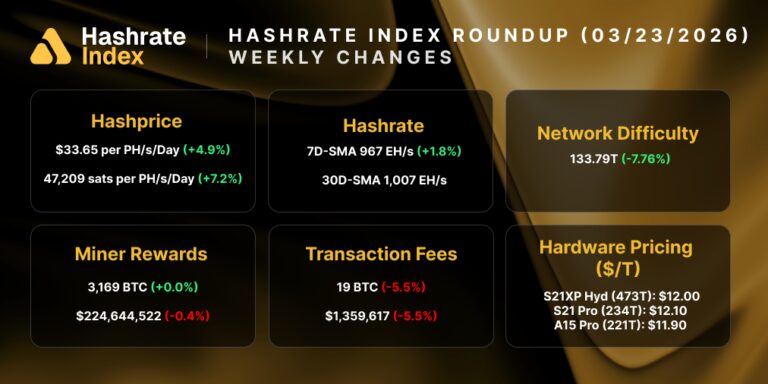 Hashrate Index

HASHRATE INDEX ROUNDUP (03/23/2026)
WEEKLY CHANGES

Hashprice
$33.65 per PH/s/Day (+4.9%)
47,209 sats per PH/s/Day (+7.2%)

Hashrate
7D-SMA 967 EH/s (+1.8%)
30D-SMA 1,007 EH/s

Network Difficulty
133.79T (-7.76%)

Miner Rewards
3,169 BTC (+0.0%)
$224,644,522 (-0.4%)

Transaction Fees
19 BTC (-5.5%)
$1,359,617 (-5.5%)

Hardware Pricing ($/T)
S21XP Hyd (473T): $12.00
S21 Pro (234T): $12.10
A15 Pro (221T): $11.90